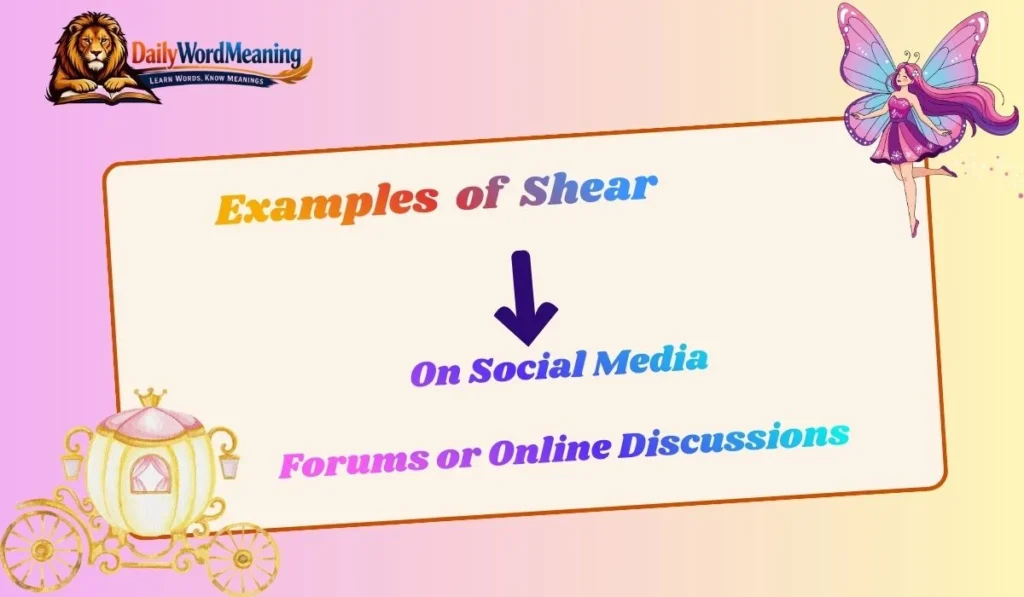 DailyWordMeaning
LEARN WORDS, KNOW MEANINGS

Examples of Shear

On Social Media

Forums or Online Discussions